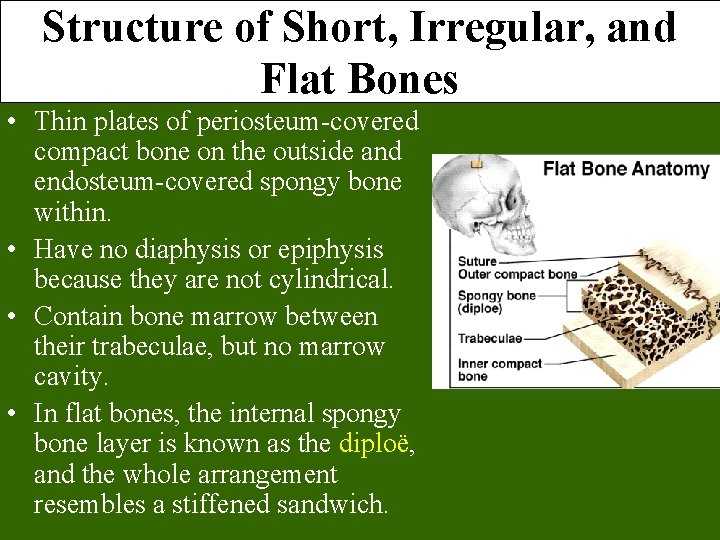 Structure of Short, Irregular, and Flat Bones

• Thin plates of periosteum-covered compact bone on the outside and endosteum-covered spongy bone within.
• Have no diaphysis or epiphysis because they are not cylindrical.
• Contain bone marrow between their trabeculae, but no marrow cavity.
• In flat bones, the internal spongy bone layer is known as the diploë, and the whole arrangement resembles a stiffened sandwich.

Flat Bone Anatomy

Suture
Outer compact bone
Spongy bone (diploe)
Trabeculae
Inner compact bone